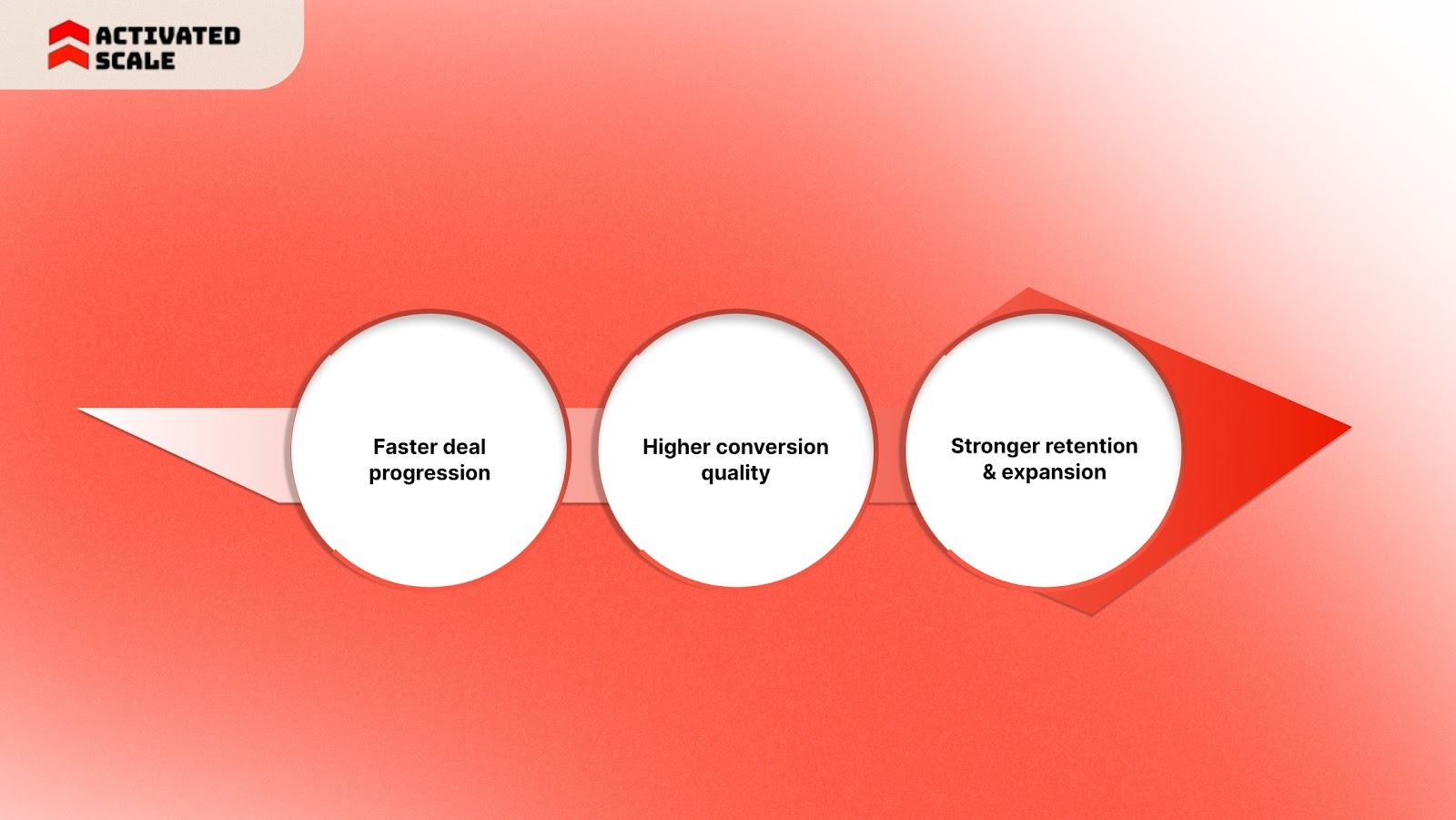 ACTIVATED SCALE

Faster deal progression

Higher conversion quality

Stronger retention & expansion